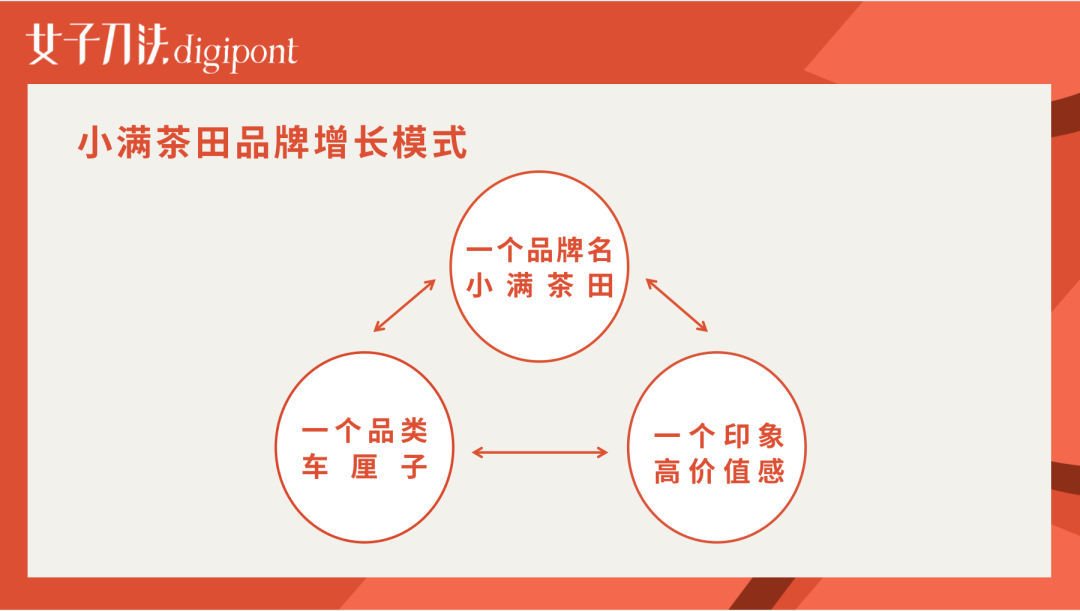 女子刀法 digipont

小满茶田品牌增长模式

一个品牌名
小满茶田

一个品类
车厘子

一个印象
高价值感